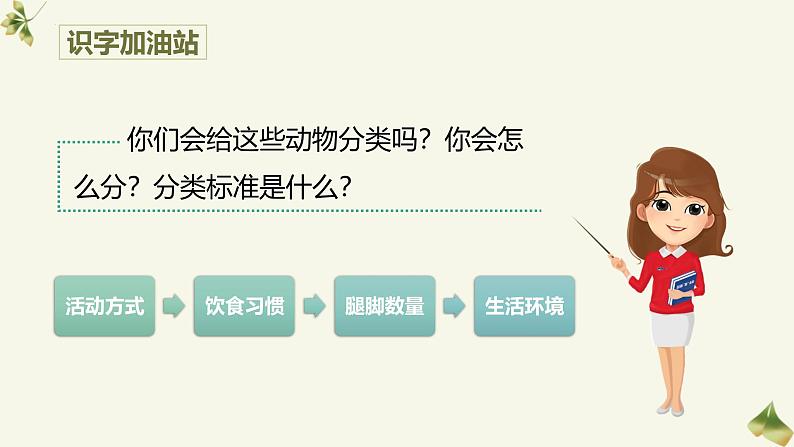 识字加油站

你们会给这些动物分类吗？你会怎么分？分类标准是什么？

活动方式

饮食习惯

腿脚数量

生活环境